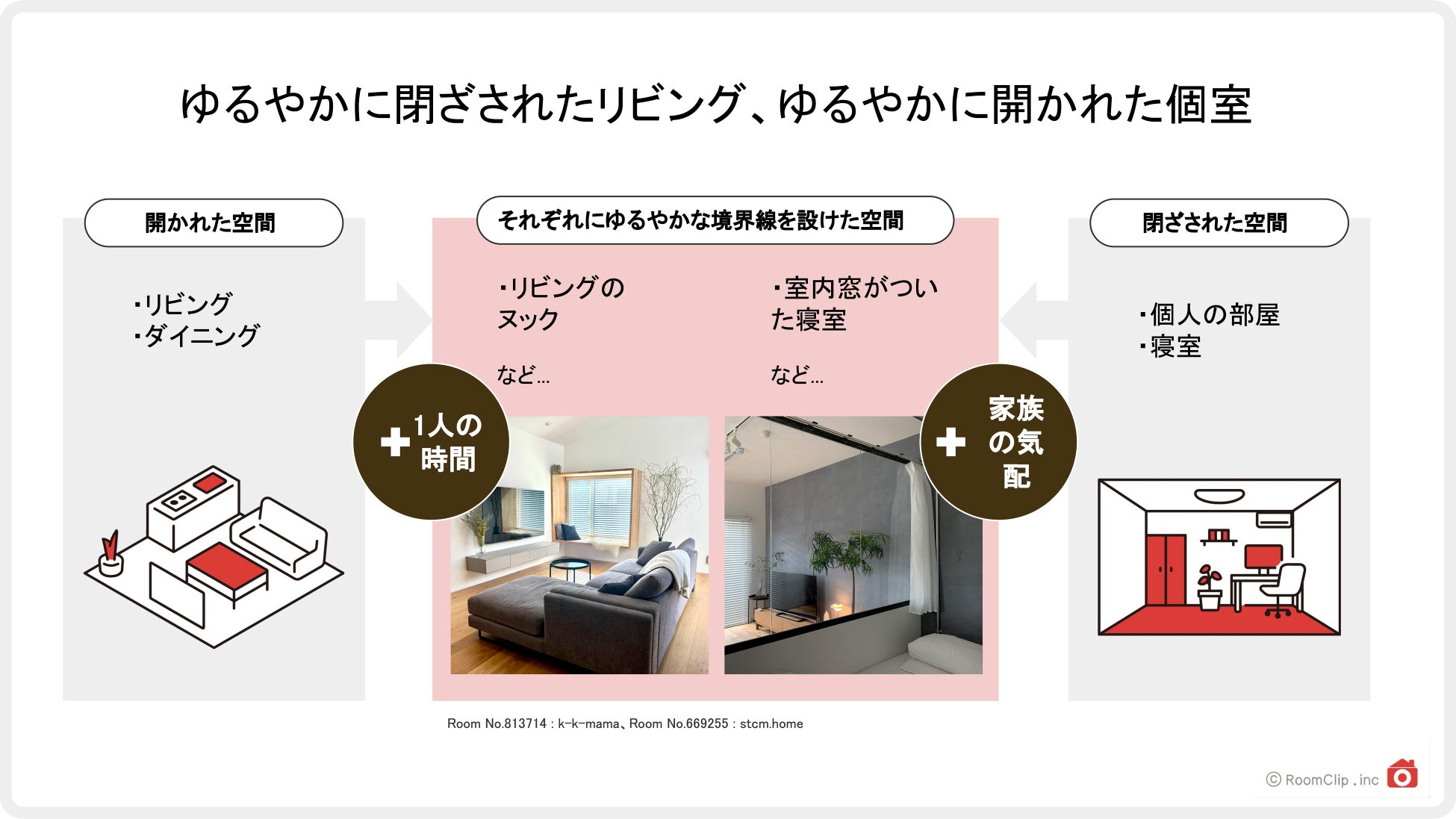 ゆるやかに閉ざされたリビング、ゆるやかに開かれた個室

開かれた空間

・リビング
・ダイニング

それぞれにゆるやかな境界線を設けた空間

・リビングのヌック

など…

・室内窓がついた寝室

など…

＋ 1人の時間

＋ 家族の気配

閉ざされた空間

・個人の部屋
・寝室

Room No.813714 : k-k-mama、Room No.669255 : stcm.home

© RoomClip . inc